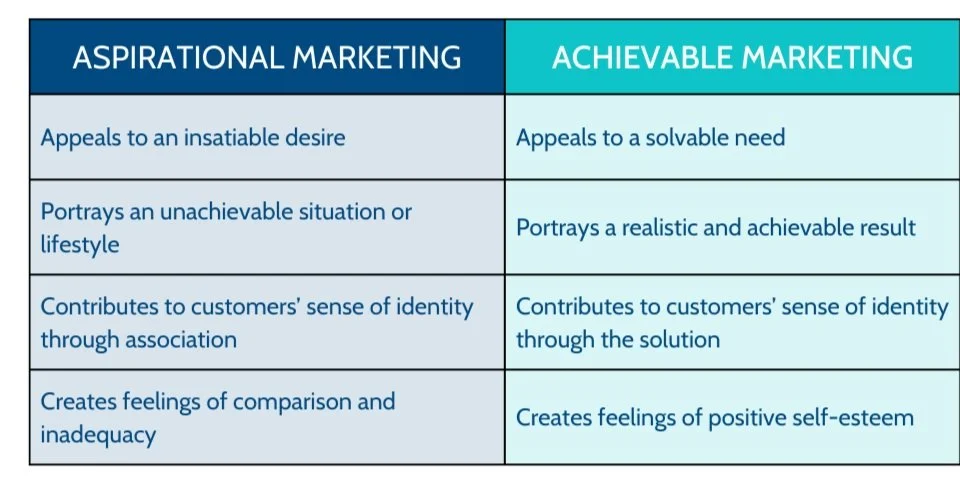 | ASPIRATIONAL MARKETING | ACHIEVABLE MARKETING |
|---|---|
| Appeals to an insatiable desire | Appeals to a solvable need |
| Portrays an unachievable situation or lifestyle | Portrays a realistic and achievable result |
| Contributes to customers' sense of identity through association | Contributes to customers' sense of identity through the solution |
| Creates feelings of comparison and inadequacy | Creates feelings of positive self-esteem |